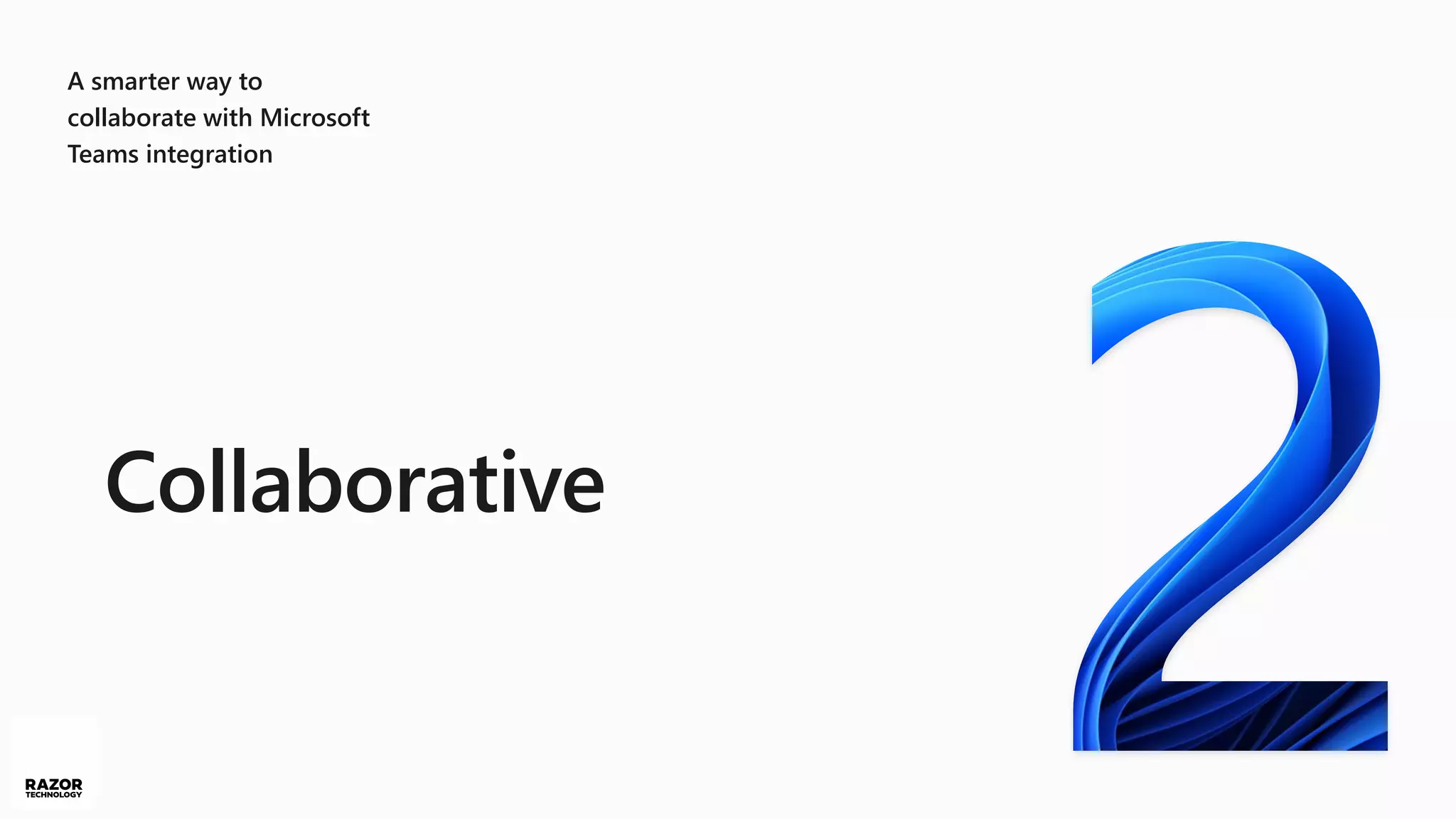 A smarter way to collaborate with Microsoft Teams integration

Collaborative

2

RAZOR
TECHNOLOGY